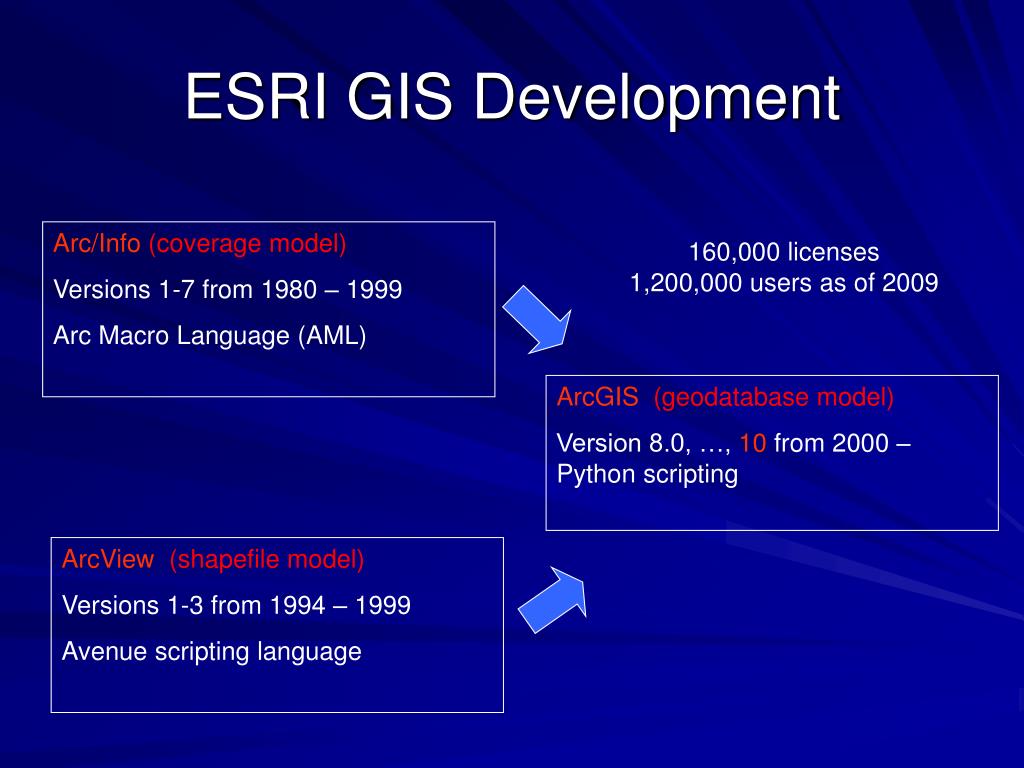 ESRI GIS Development

Arc/Info (coverage model)

Versions 1-7 from 1980 – 1999

Arc Macro Language (AML)

160,000 licenses
1,200,000 users as of 2009

ArcGIS (geodatabase model)

Version 8.0, …, 10 from 2000 –
Python scripting

ArcView (shapefile model)

Versions 1-3 from 1994 – 1999

Avenue scripting language